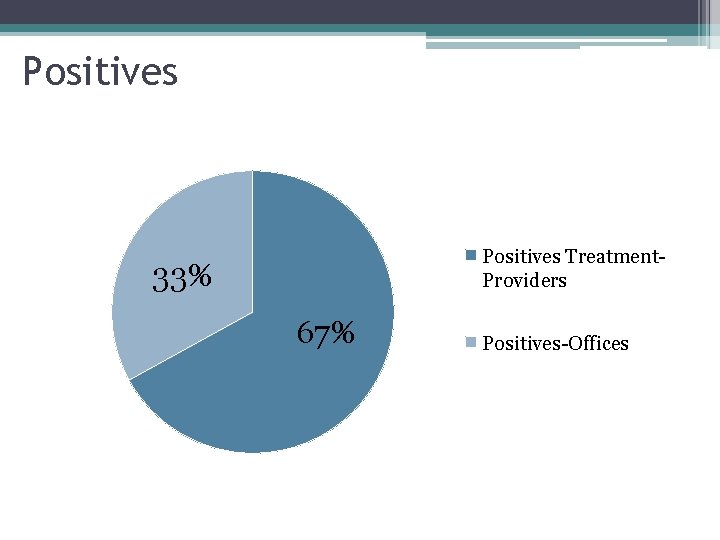 Positives

33%

67%

Positives Treatment-Providers

Positives-Offices